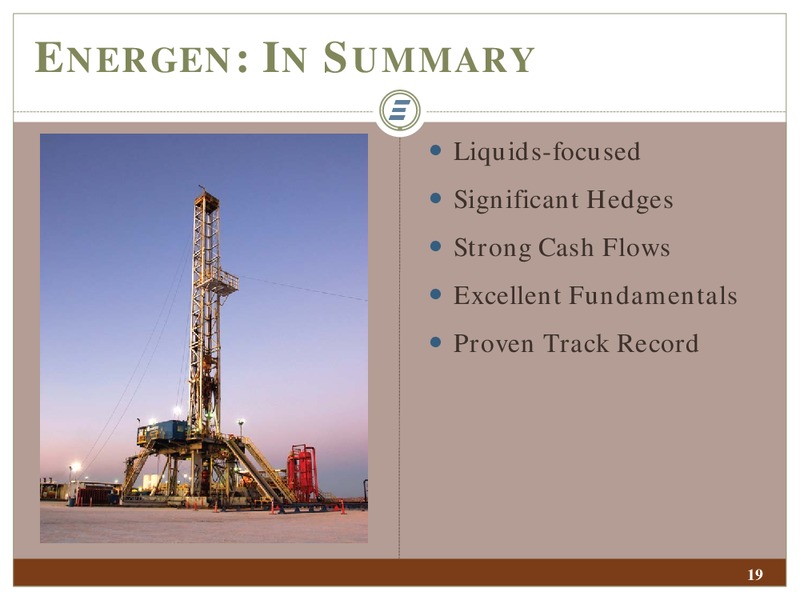 ENERGEN: IN SUMMARY

- Liquids-focused
- Significant Hedges
- Strong Cash Flows
- Excellent Fundamentals
- Proven Track Record

19